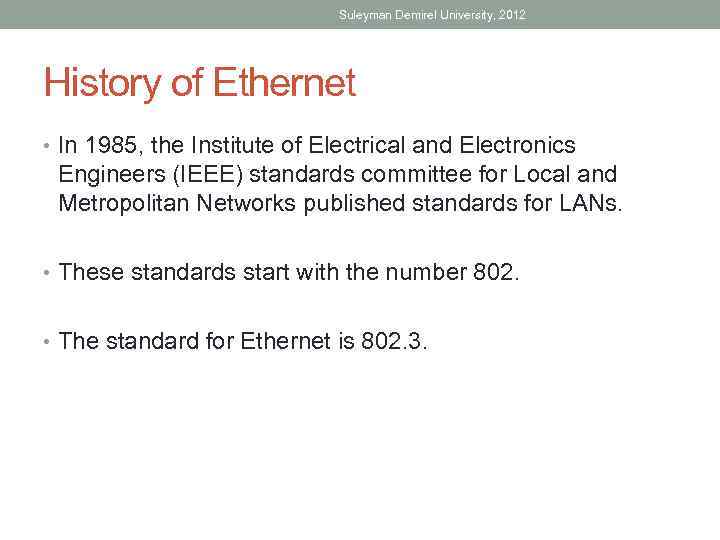 Suleyman Demirel University, 2012

History of Ethernet

• In 1985, the Institute of Electrical and Electronics Engineers (IEEE) standards committee for Local and Metropolitan Networks published standards for LANs.

• These standards start with the number 802.

• The standard for Ethernet is 802.3.